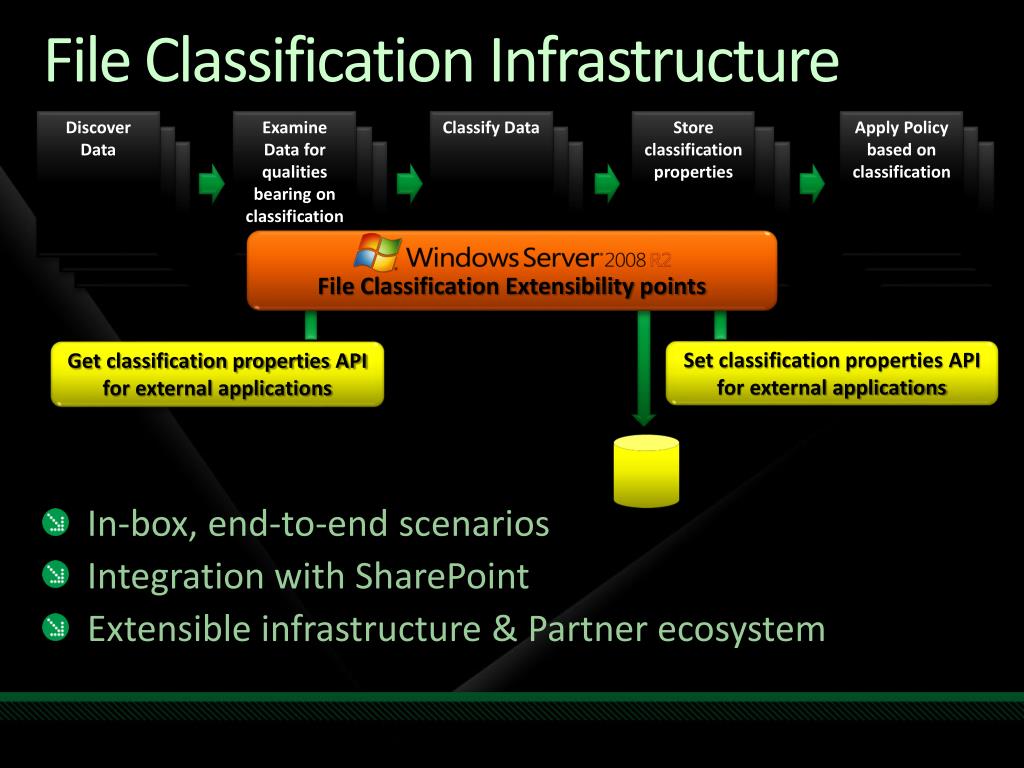 File Classification Infrastructure

Discover Data

Examine Data for qualities bearing on classification

Classify Data

Store classification properties

Apply Policy based on classification

Windows Server 2008 R2
File Classification Extensibility points

Get classification properties API for external applications

Set classification properties API for external applications

In-box, end-to-end scenarios
Integration with SharePoint
Extensible infrastructure & Partner ecosystem